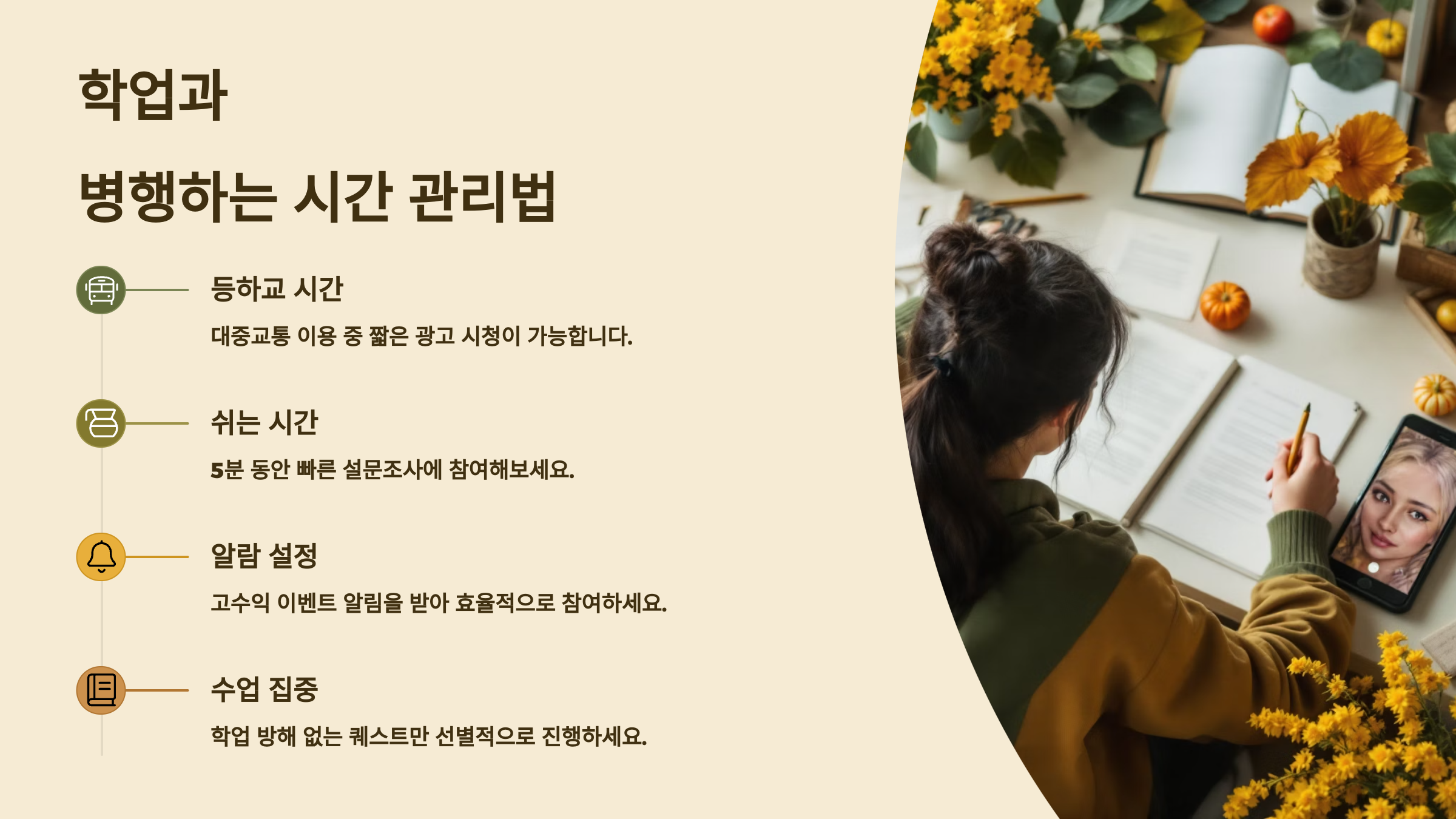 학업과

병행하는 시간 관리법

등하교 시간

대중교통 이용 중 짧은 광고 시청이 가능합니다.

쉬는 시간

5분 동안 빠른 설문조사에 참여해보세요.

알람 설정

고수익 이벤트 알림을 받아 효율적으로 참여하세요.

수업 집중

학업 방해 없는 퀘스트만 선별적으로 진행하세요.